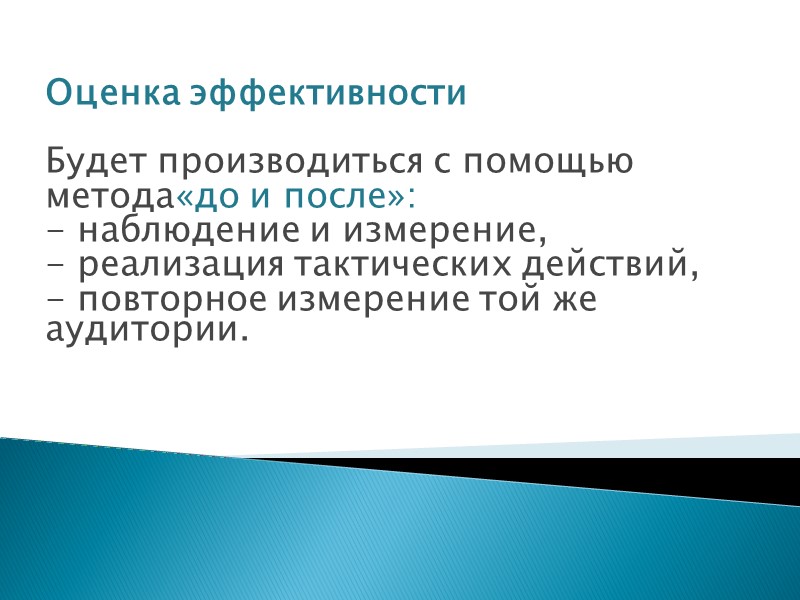 Оценка эффективности

Будет производиться с помощью метода«до и после»:
- наблюдение и измерение,
- реализация тактических действий,
- повторное измерение той же аудитории.